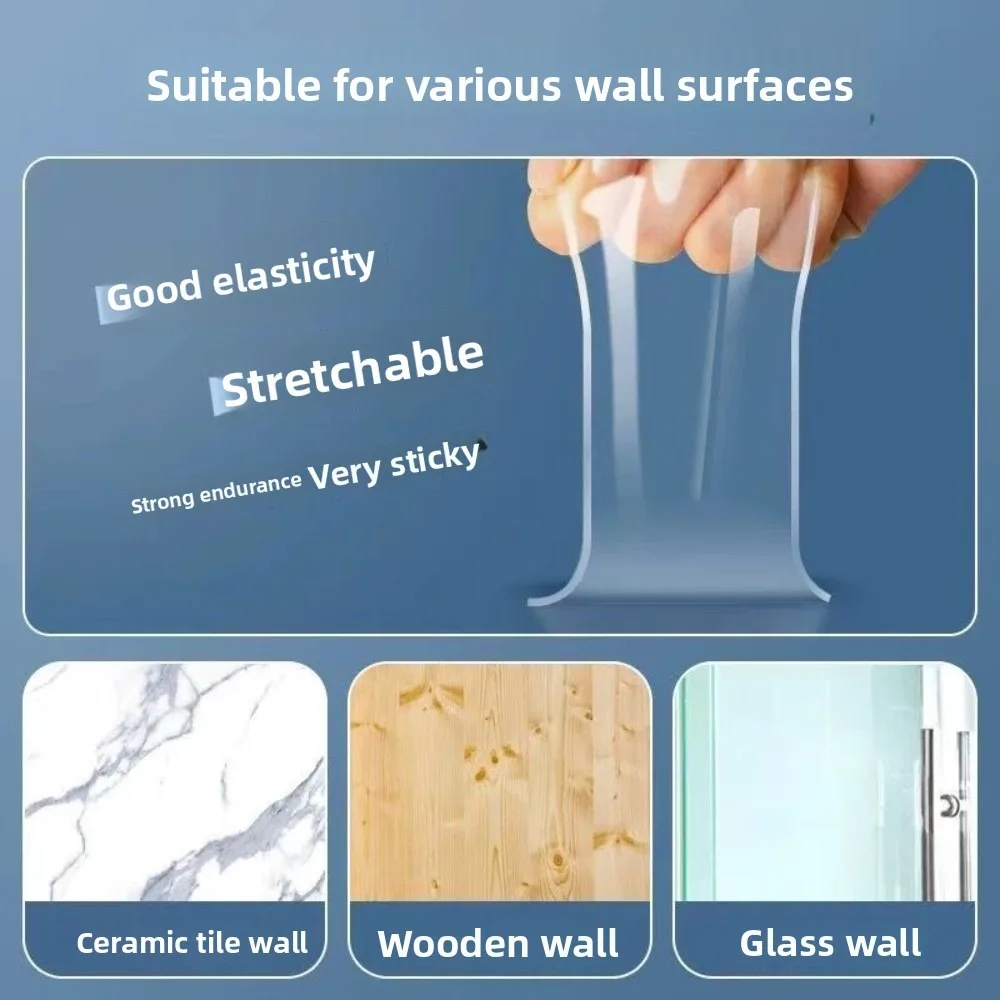 Suitable for various wall surfaces

Good elasticity

Stretchable

Strong endurance Very sticky

Ceramic tile wall

Wooden wall

Glass wall